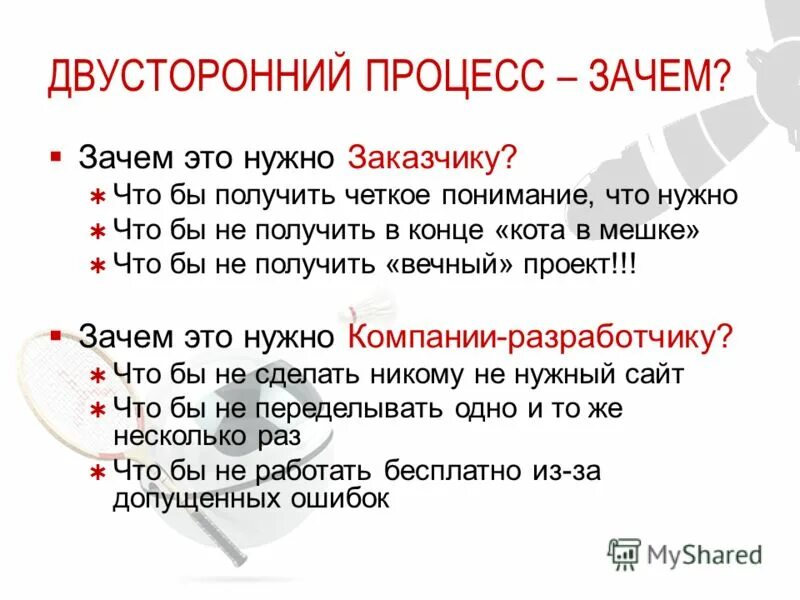 ДВУСТОРОННИЙ ПРОЦЕСС – ЗАЧЕМ?

▪ Зачем это нужно Заказчику?
∗ Что бы получить четкое понимание, что нужно
∗ Что бы не получить в конце «кота в мешке»
∗ Что бы не получить «вечный» проект!!!

▪ Зачем это нужно Компании-разработчику?
∗ Что бы не сделать никому не нужный сайт
∗ Что бы не переделывать одно и то же несколько раз
∗ Что бы не работать бесплатно из-за допущенных ошибок

MyShared